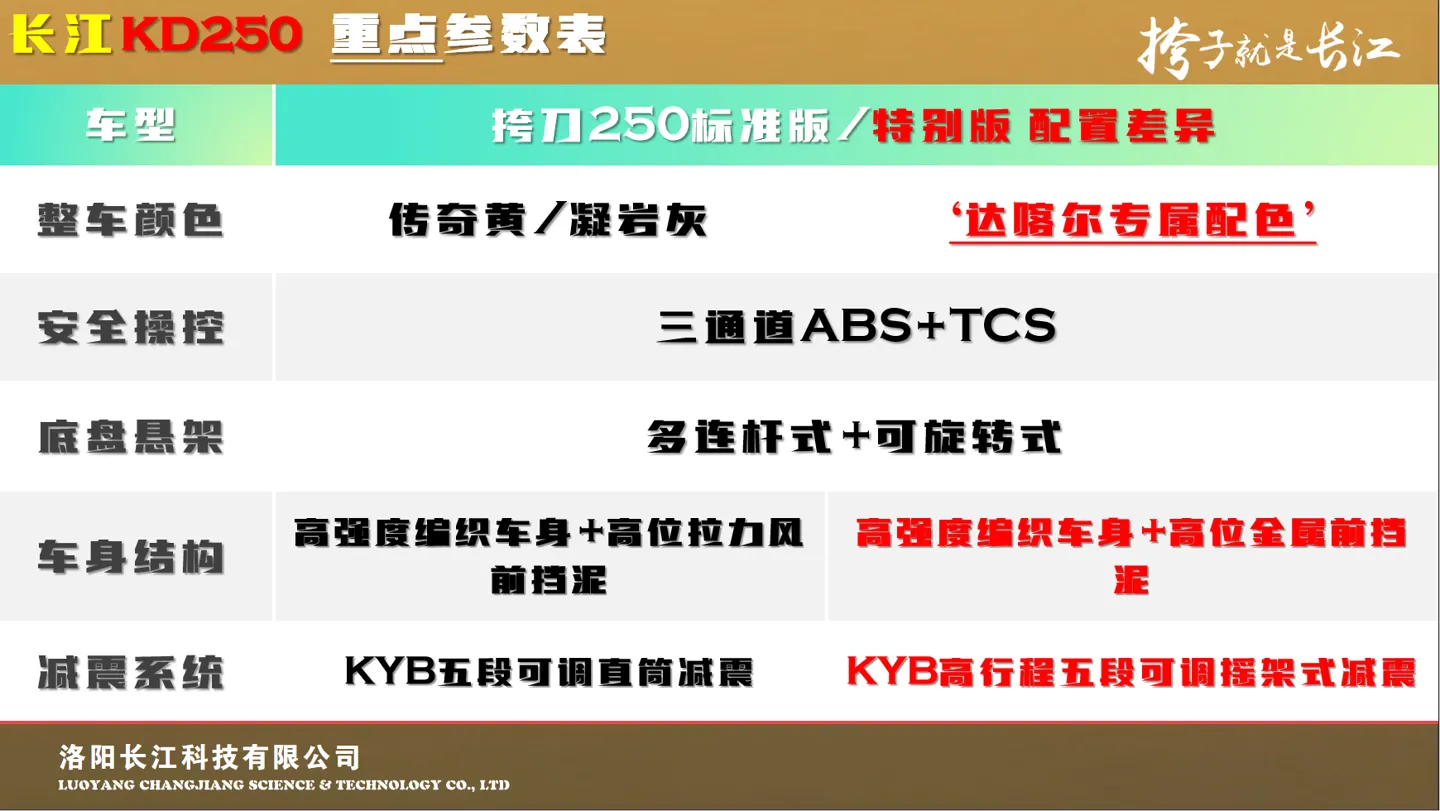 长江KD250 重点参数表

挎子就是长江

| 车型 | 挎刀250标准版/特别版 配置差异 | |
|---|---|---|
| 整车颜色 | 传奇黄/凝岩灰 | ‘达喀尔专属配色’ |
| 安全操控 | 三通道ABS+TCS | |
| 底盘悬架 | 多连杆式+可旋转式 | |
| 车身结构 | 高强度编织车身+高位拉力风前挡泥 | 高强度编织车身+高位金属前挡泥 |
| 减震系统 | KYB五段可调直筒减震 | KYB高行程五段可调摇架式减震 |

洛阳长江科技有限公司
LUOYANG CHANGJIANG SCIENCE & TECHNOLOGY CO., LTD